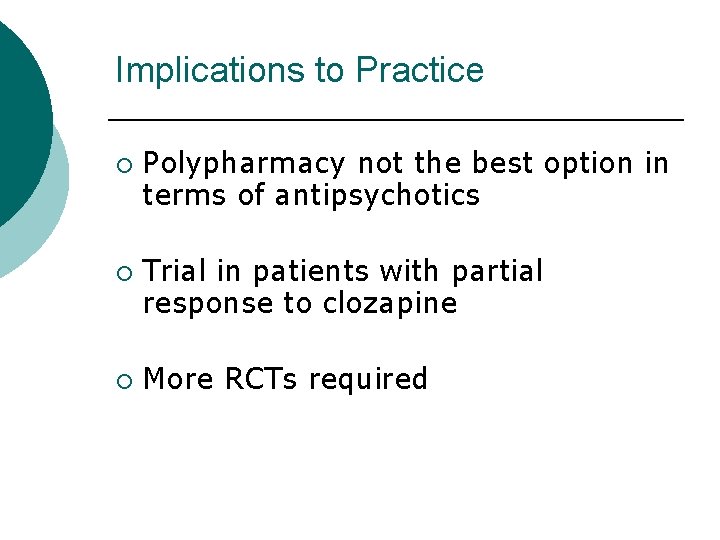 Implications to Practice

○ Polypharmacy not the best option in terms of antipsychotics

○ Trial in patients with partial response to clozapine

○ More RCTs required